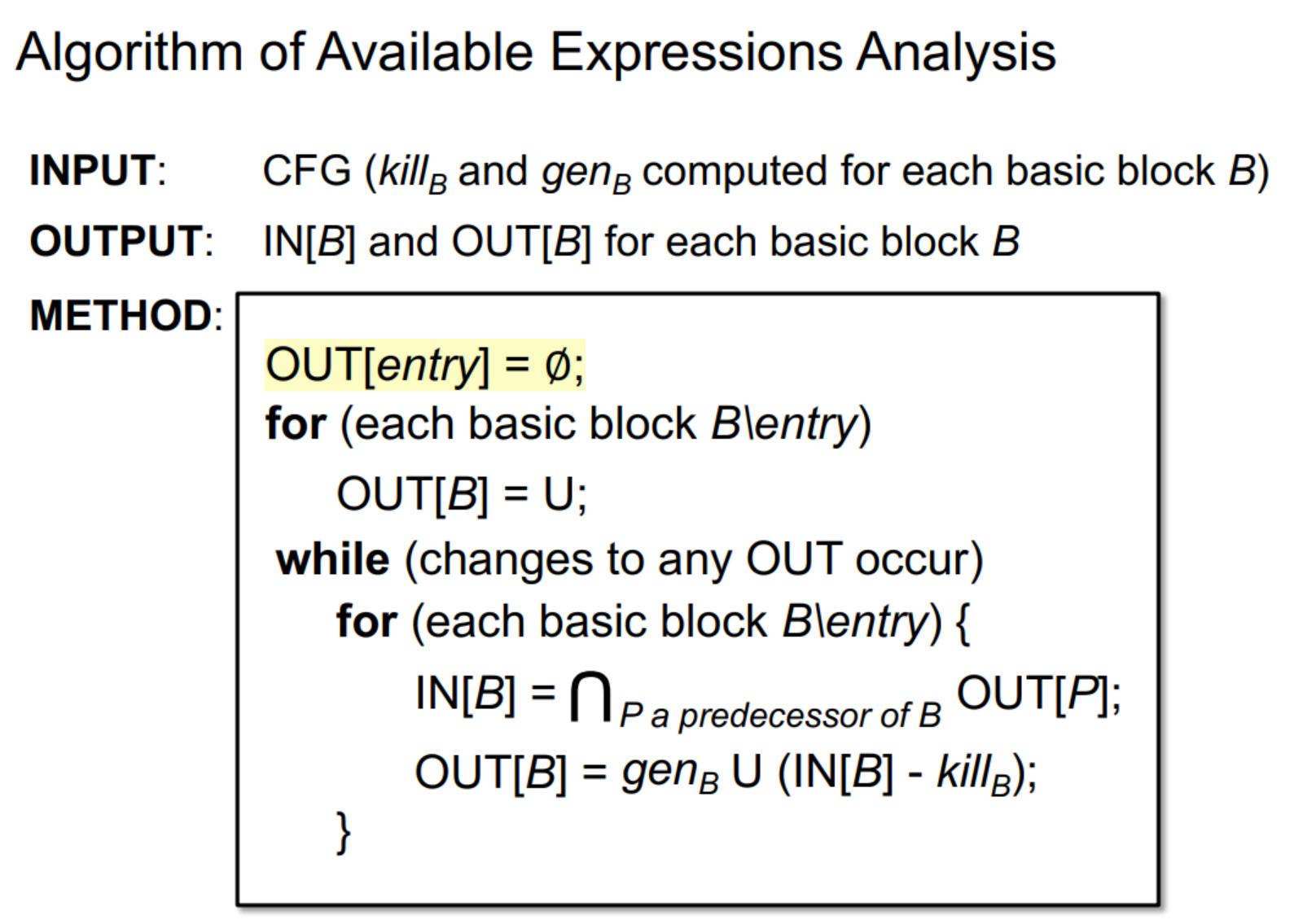 Algorithm of Available Expressions Analysis

INPUT: CFG ($kill_B$ and $gen_B$ computed for each basic block $B$)

OUTPUT: IN[$B$] and OUT[$B$] for each basic block $B$

METHOD:

OUT[$entry$] = $\emptyset$;
for (each basic block $B \backslash entry$)
OUT[$B$] = U;
while (changes to any OUT occur)
for (each basic block $B \backslash entry$) {
IN[$B$] = $\bigcap_{P \text{ a predecessor of } B}$ OUT[$P$];
OUT[$B$] = $gen_B$ U (IN[$B$] - $kill_B$);
}